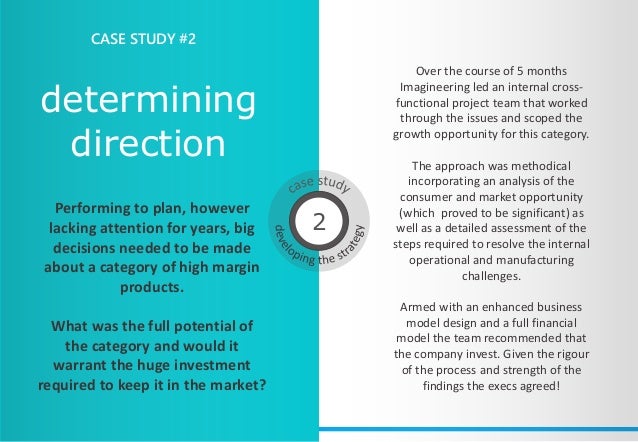 CASE STUDY #2

determining direction

Performing to plan, however lacking attention for years, big decisions needed to be made about a category of high margin products.

What was the full potential of the category and would it warrant the huge investment required to keep it in the market?

case study
2
developing the strategy

Over the course of 5 months Imagineering led an internal cross-functional project team that worked through the issues and scoped the growth opportunity for this category.

The approach was methodical incorporating an analysis of the consumer and market opportunity (which proved to be significant) as well as a detailed assessment of the steps required to resolve the internal operational and manufacturing challenges.

Armed with an enhanced business model design and a full financial model the team recommended that the company invest. Given the rigour of the process and strength of the findings the execs agreed!